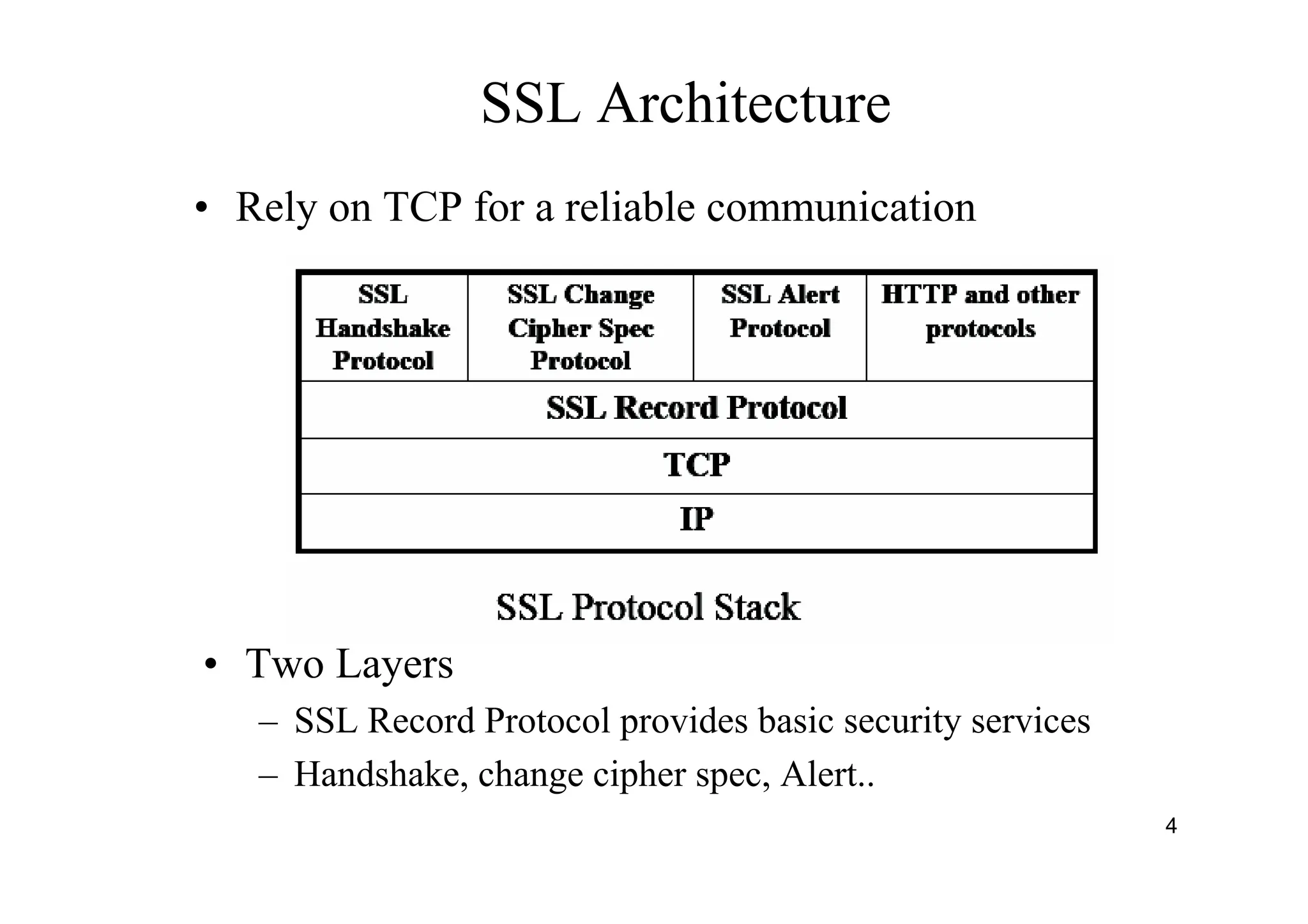 SSL Architecture

• Rely on TCP for a reliable communication

| SSL Handshake Protocol | SSL Change Cipher Spec Protocol | SSL Alert Protocol | HTTP and other protocols |
|---|---|---|---|
| SSL Record Protocol | | | |
| TCP | | | |
| IP | | | |

SSL Protocol Stack

• Two Layers
– SSL Record Protocol provides basic security services
– Handshake, change cipher spec, Alert..

4